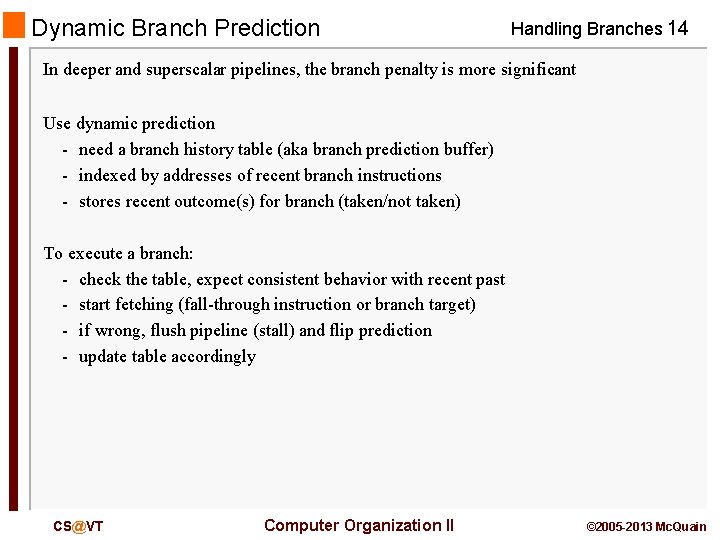 Dynamic Branch Prediction

Handling Branches 14

In deeper and superscalar pipelines, the branch penalty is more significant

Use dynamic prediction
- need a branch history table (aka branch prediction buffer)
- indexed by addresses of recent branch instructions
- stores recent outcome(s) for branch (taken/not taken)

To execute a branch:
- check the table, expect consistent behavior with recent past
- start fetching (fall-through instruction or branch target)
- if wrong, flush pipeline (stall) and flip prediction
- update table accordingly

CS@VT

Computer Organization II

©2005-2013 McQuain